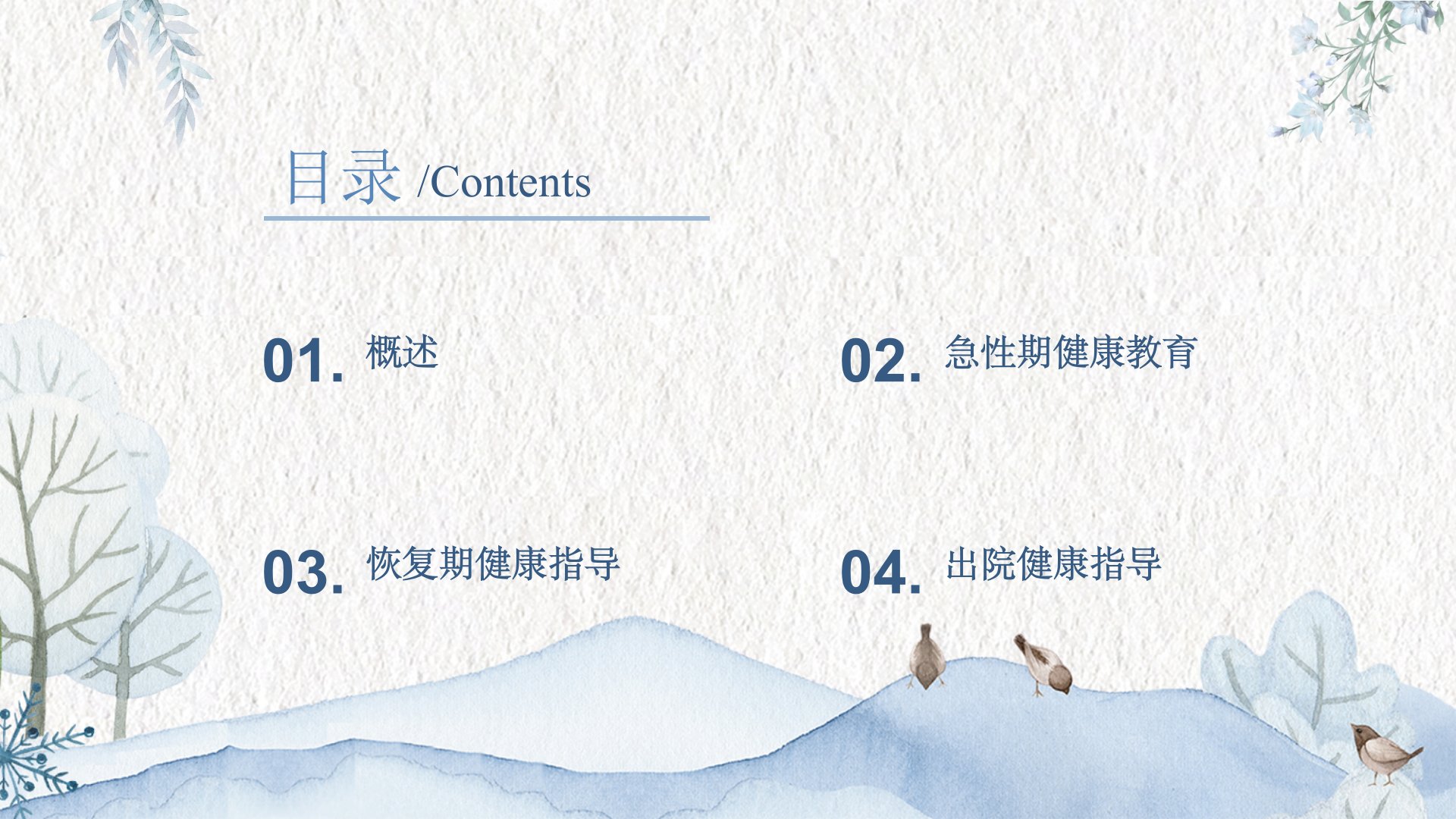 目录 /Contents

01. 概述

02. 急性期健康教育

03. 恢复期健康指导

04. 出院健康指导